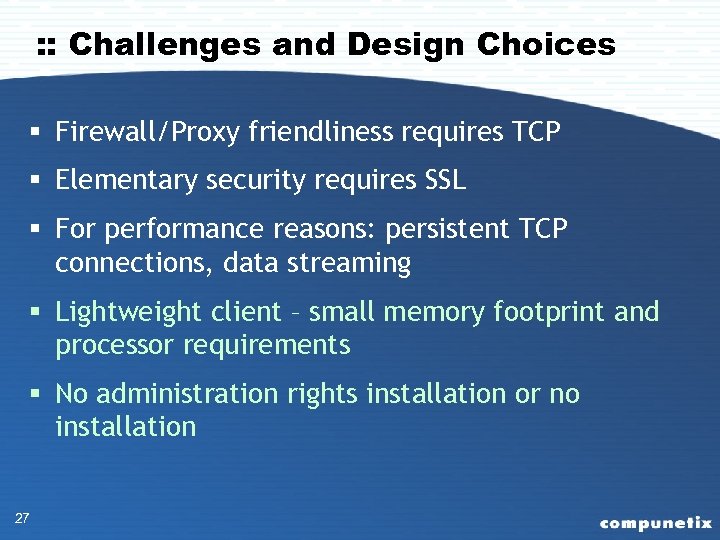 :: Challenges and Design Choices

▪ Firewall/Proxy friendliness requires TCP

▪ Elementary security requires SSL

▪ For performance reasons: persistent TCP connections, data streaming

▪ Lightweight client – small memory footprint and processor requirements

▪ No administration rights installation or no installation

27

compunetix